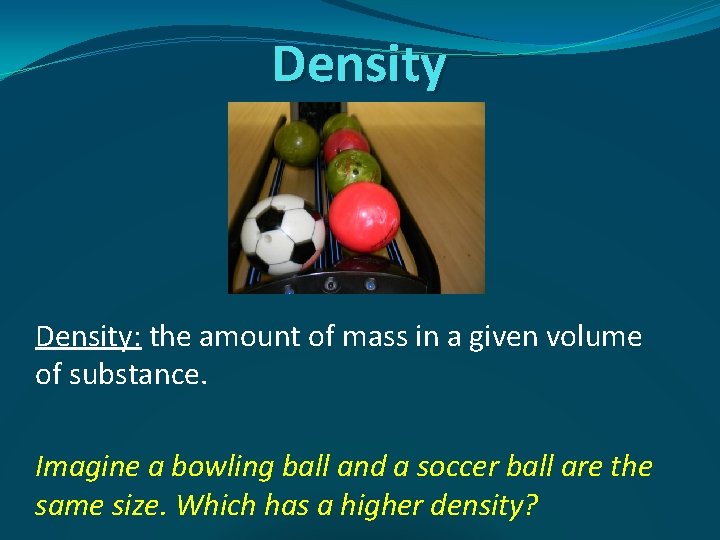 Density

Density: the amount of mass in a given volume of substance.

Imagine a bowling ball and a soccer ball are the same size. Which has a higher density?